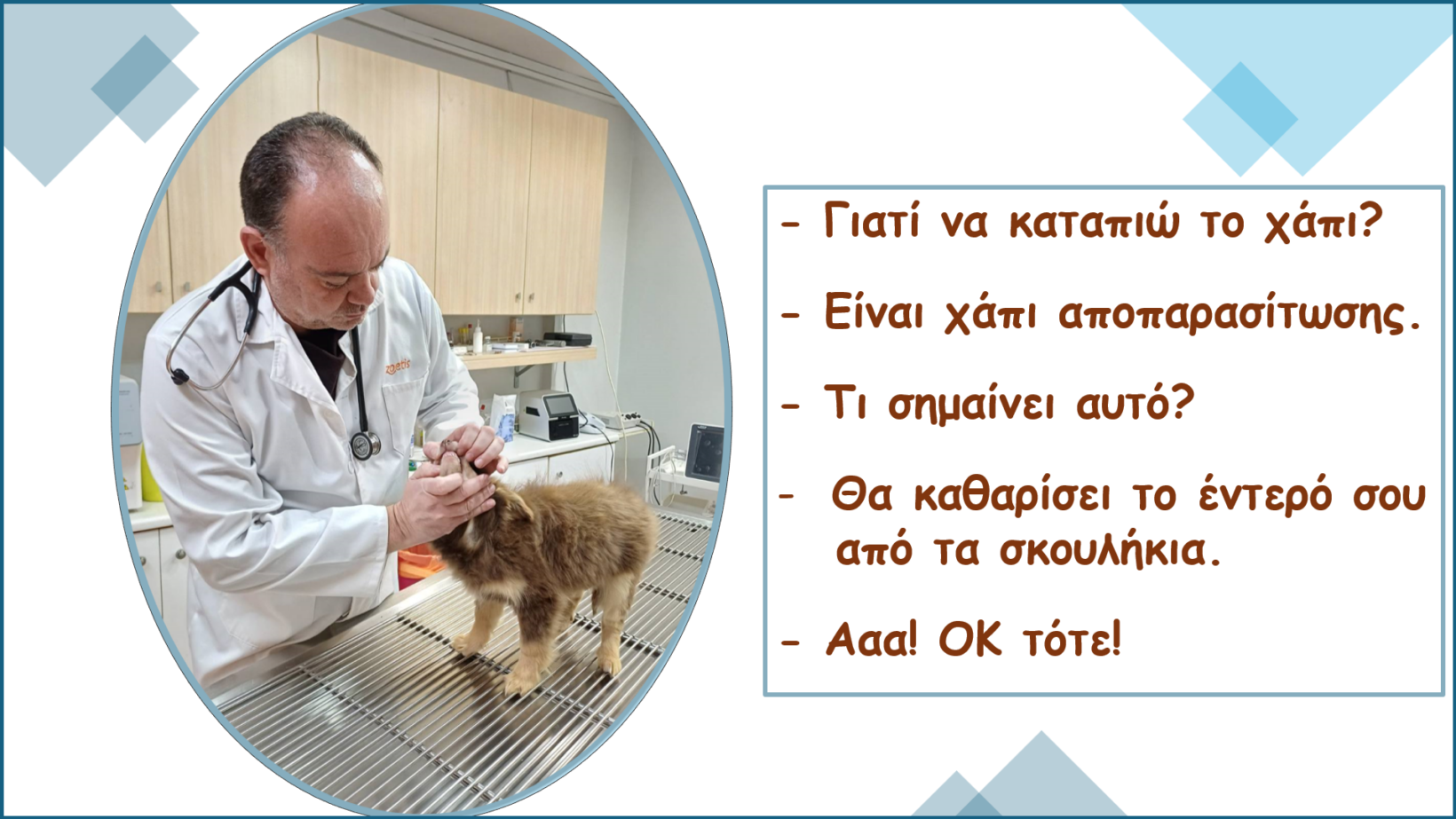 zoetis

- Γιατί να καταπιώ το χάπι?

- Είναι χάπι αποπαρασίτωσης.

- Τι σημαίνει αυτό?

- Θα καθαρίσει το έντερό σου από τα σκουλήκια.

- Ααα! ΟΚ τότε!